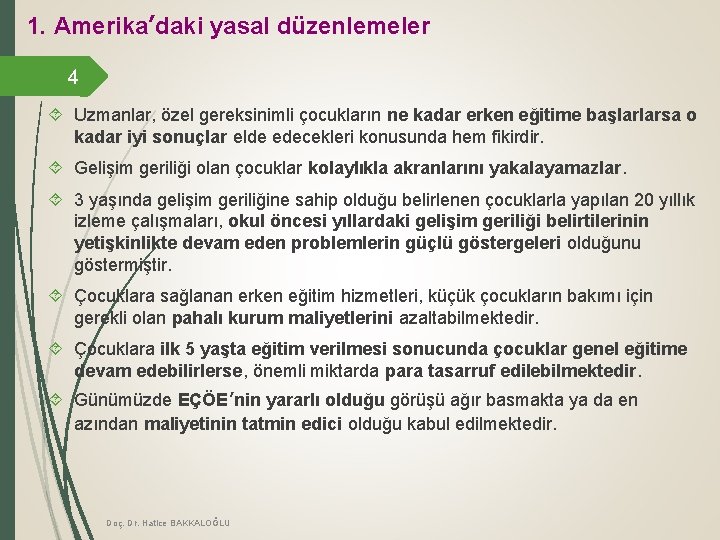 1. Amerika'daki yasal düzenlemeler

4

Uzmanlar, özel gereksinimli çocukların ne kadar erken eğitime başlarlarsa o kadar iyi sonuçlar elde edecekleri konusunda hem fikirdir.

Gelişim geriliği olan çocuklar kolaylıkla akranlarını yakalayamazlar.

3 yaşında gelişim geriliğine sahip olduğu belirlenen çocuklarla yapılan 20 yıllık izleme çalışmaları, okul öncesi yıllardaki gelişim geriliği belirtilerinin yetişkinlikte devam eden problemlerin güçlü göstergeleri olduğunu göstermiştir.

Çocuklara sağlanan erken eğitim hizmetleri, küçük çocukların bakımı için gerekli olan pahalı kurum maliyetlerini azaltabilmektedir.

Çocuklara ilk 5 yaşta eğitim verilmesi sonucunda çocuklar genel eğitime devam edebilirlerse, önemli miktarda para tasarruf edilebilmektedir.

Günümüzde EÇÖE'nin yararlı olduğu görüşü ağır basmakta ya da en azından maliyetinin tatmin edici olduğu kabul edilmektedir.

Doç. Dr. Hatice BAKKALOĞLU